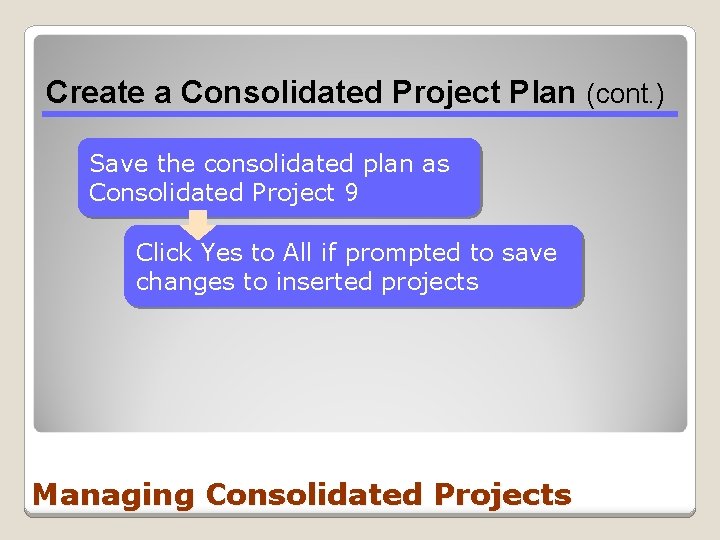 Create a Consolidated Project Plan (cont.)

Save the consolidated plan as Consolidated Project 9

Click Yes to All if prompted to save changes to inserted projects

Managing Consolidated Projects